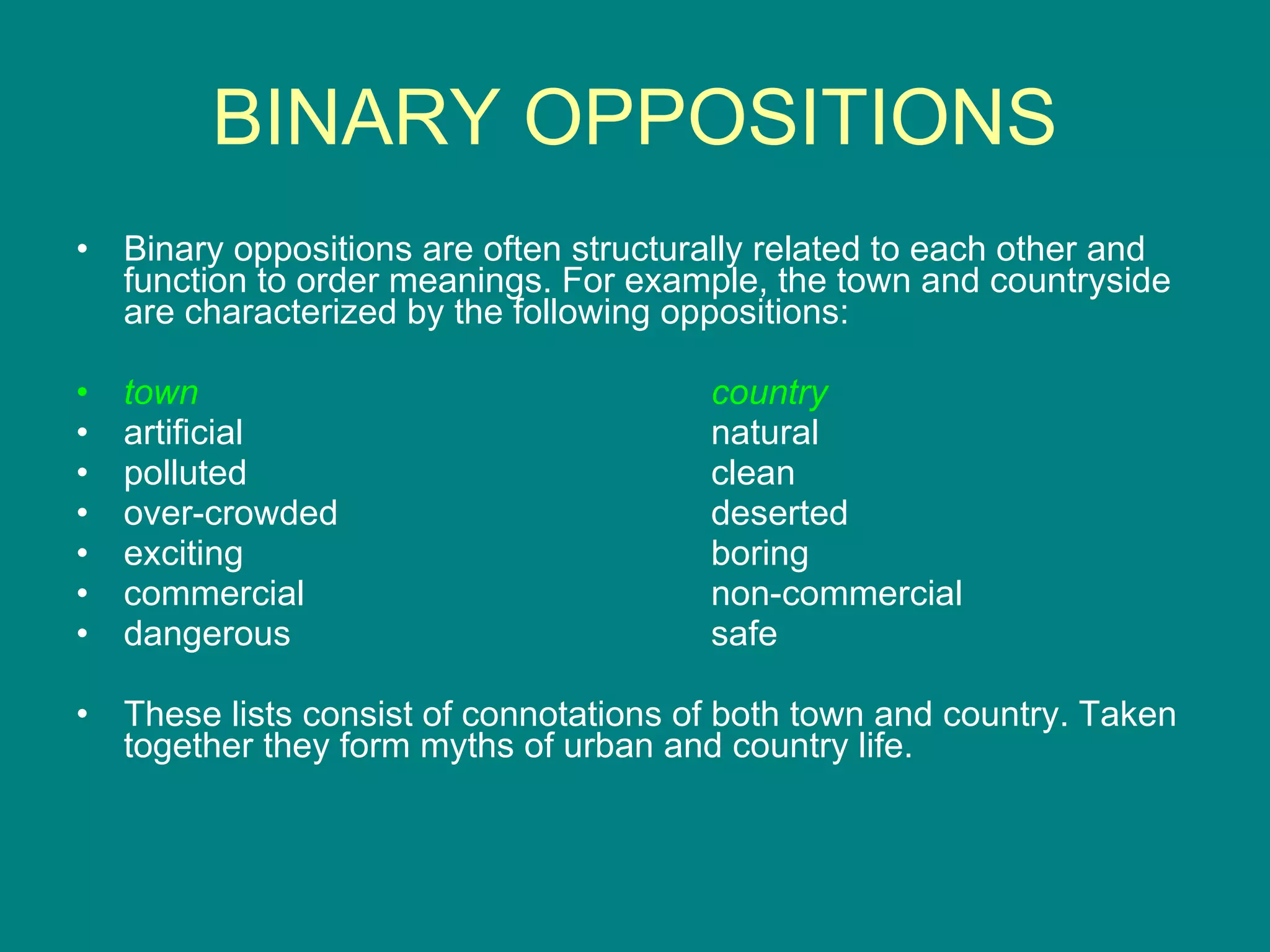 BINARY OPPOSITIONS

• Binary oppositions are often structurally related to each other and function to order meanings. For example, the town and countryside are characterized by the following oppositions:

• town country
• artificial natural
• polluted clean
• over-crowded deserted
• exciting boring
• commercial non-commercial
• dangerous safe

• These lists consist of connotations of both town and country. Taken together they form myths of urban and country life.